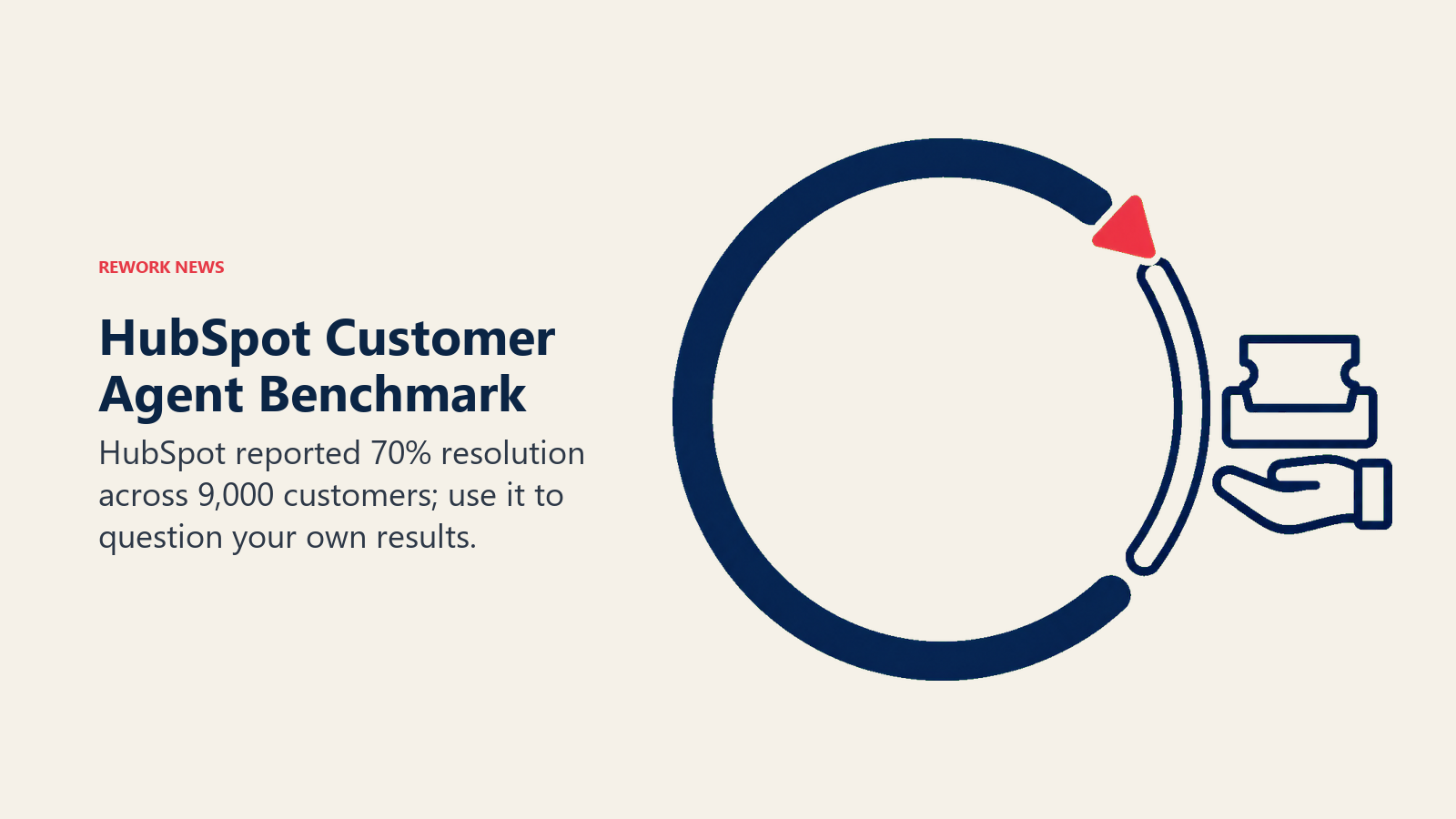 REWORK NEWS

HubSpot Customer Agent Benchmark

HubSpot reported 70% resolution across 9,000 customers; use it to question your own results.